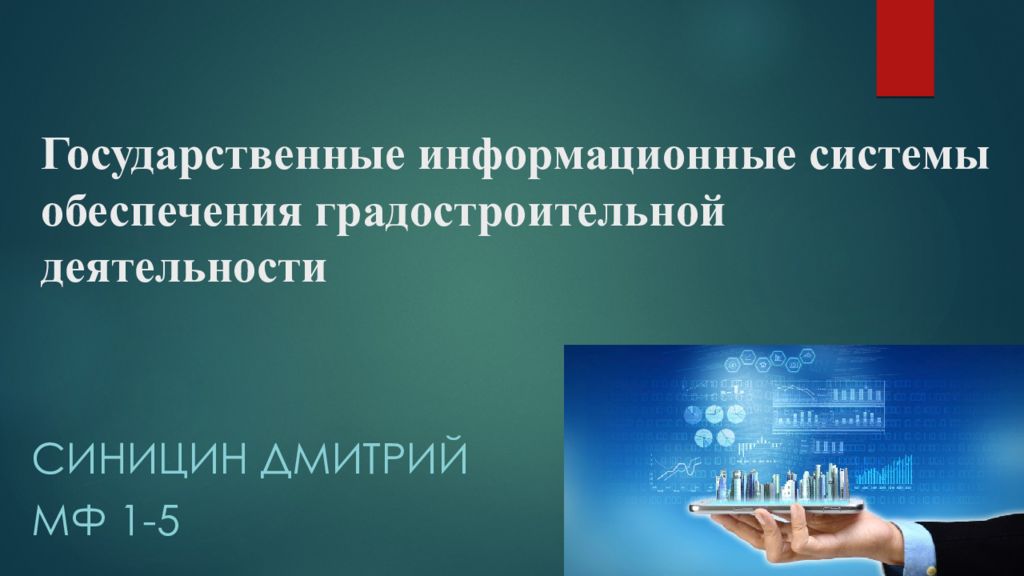 Государственные информационные системы обеспечения градостроительной деятельности

СИНИЦИН ДМИТРИЙ
МФ 1-5